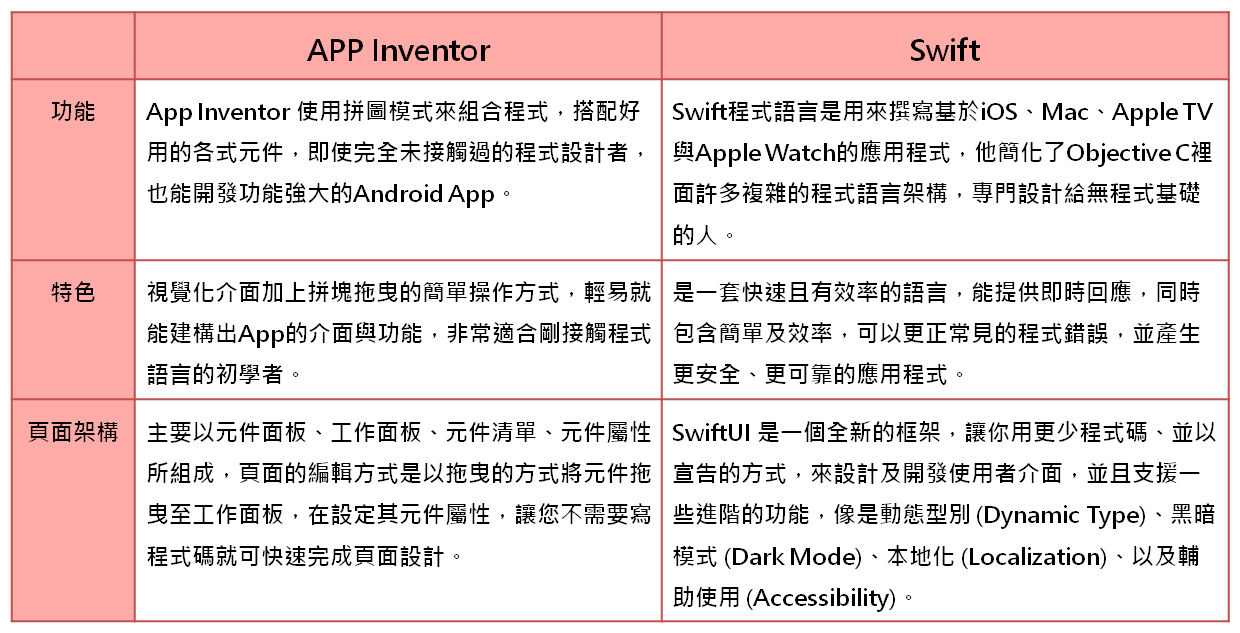 | | APP Inventor | Swift |
|---|---|---|
| 功能 | App Inventor 使用拼圖模式來組合程式，搭配好用的各式元件，即使完全未接觸過的程式設計者，也能開發功能強大的Android App。 | Swift程式語言是用來撰寫基於iOS、Mac、Apple TV與Apple Watch的應用程式，他簡化了Objective C裡面許多複雜的程式語言架構，專門設計給無程式基礎的人。 |
| 特色 | 視覺化介面加上拼塊拖曳的簡單操作方式，輕易就能建構出App的介面與功能，非常適合剛接觸程式語言的初學者。 | 是一套快速且有效率的語言，能提供即時回應，同時包含簡單及效率，可以更正常見的程式錯誤，並產生更安全、更可靠的應用程式。 |
| 頁面架構 | 主要以元件面板、工作面板、元件清單、元件屬性所組成，頁面的編輯方式是以拖曳的方式將元件拖曳至工作面板，在設定其元件屬性，讓您不需要寫程式碼就可快速完成頁面設計。 | SwiftUI 是一個全新的框架，讓你用更少程式碼、並以宣告的方式，來設計及開發使用者介面，並且支援一些進階的功能，像是動態型別 (Dynamic Type)、黑暗模式 (Dark Mode)、本地化 (Localization)、以及輔助使用 (Accessibility)。 |